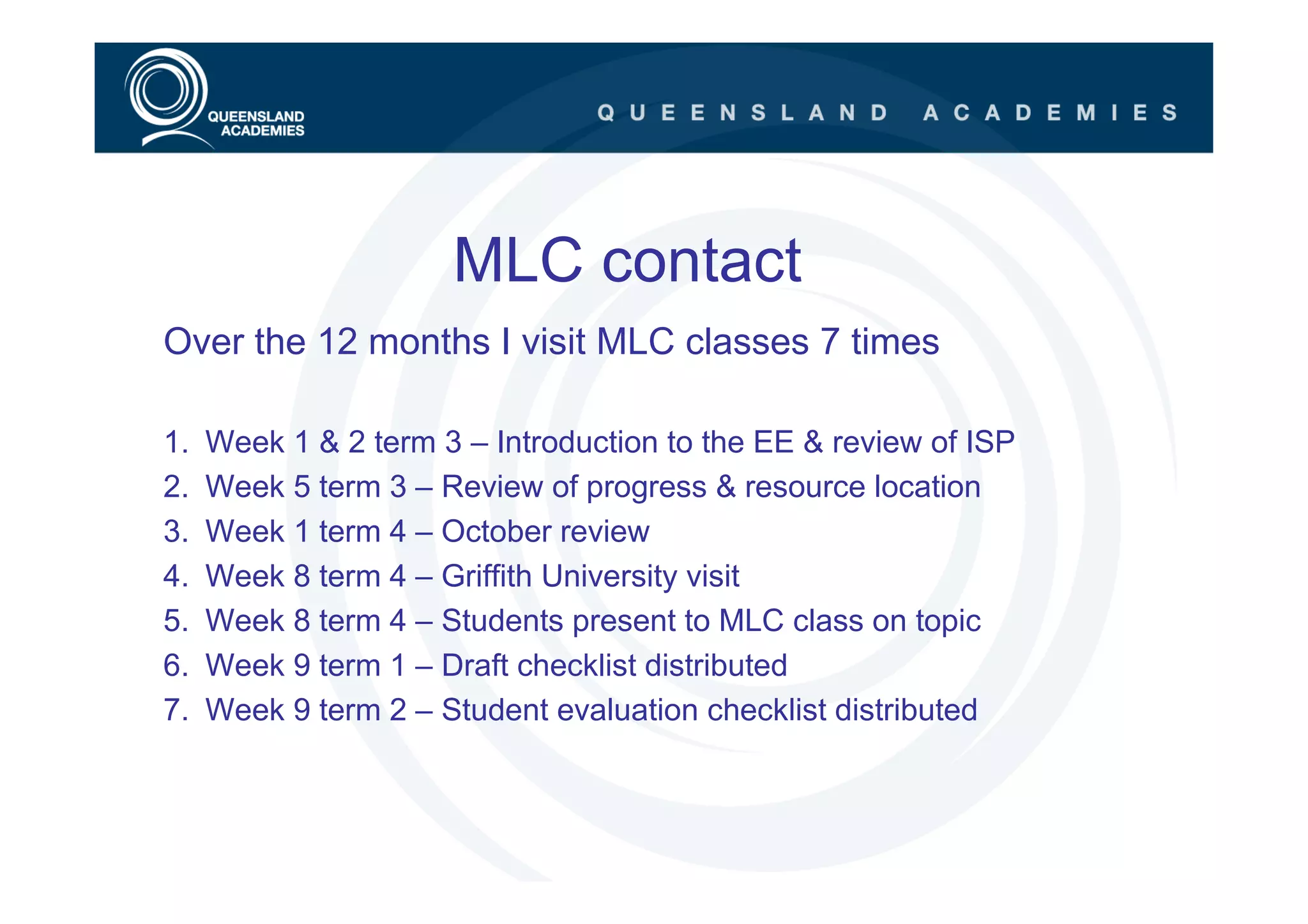 QUEENSLAND ACADEMIES

QUEENSLAND ACADEMIES

MLC contact

Over the 12 months I visit MLC classes 7 times

1. Week 1 & 2 term 3 – Introduction to the EE & review of ISP
2. Week 5 term 3 – Review of progress & resource location
3. Week 1 term 4 – October review
4. Week 8 term 4 – Griffith University visit
5. Week 8 term 4 – Students present to MLC class on topic
6. Week 9 term 1 – Draft checklist distributed
7. Week 9 term 2 – Student evaluation checklist distributed